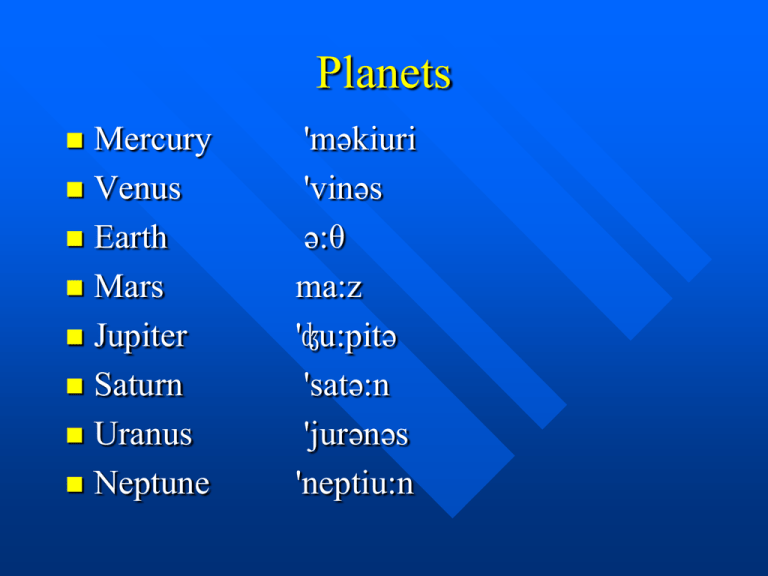 Planets

- Mercury 'məkiuri
- Venus 'vinəs
- Earth ə:θ
- Mars ma:z
- Jupiter 'ʤu:pitə
- Saturn 'satə:n
- Uranus 'jurənəs
- Neptune 'neptiu:n